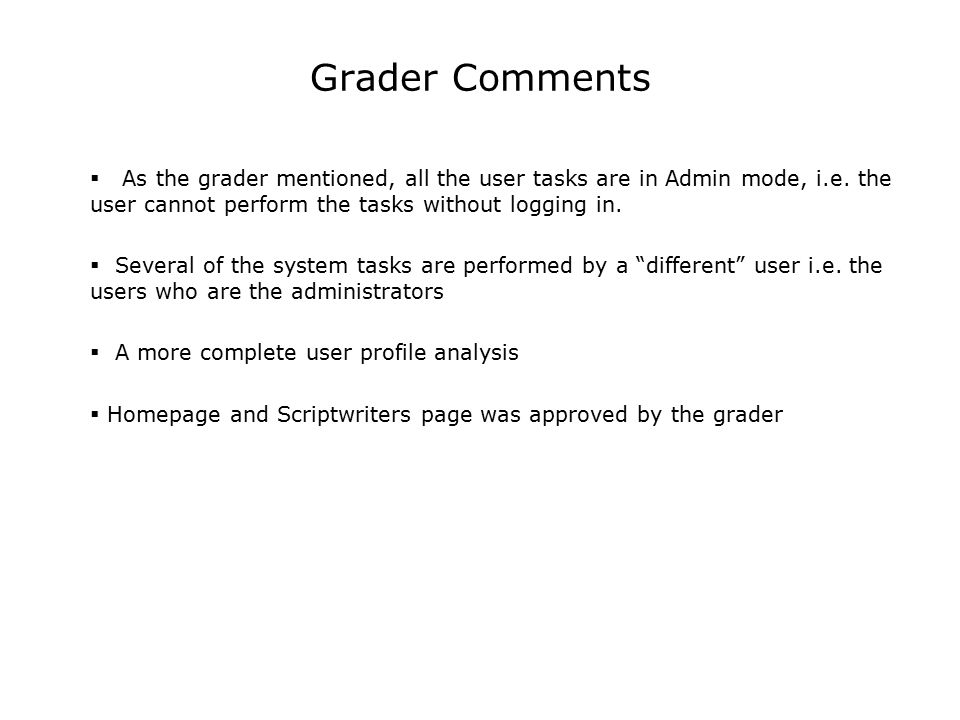 Grader Comments

▪ As the grader mentioned, all the user tasks are in Admin mode, i.e. the user cannot perform the tasks without logging in.

▪ Several of the system tasks are performed by a “different” user i.e. the users who are the administrators

▪ A more complete user profile analysis

▪ Homepage and Scriptwriters page was approved by the grader